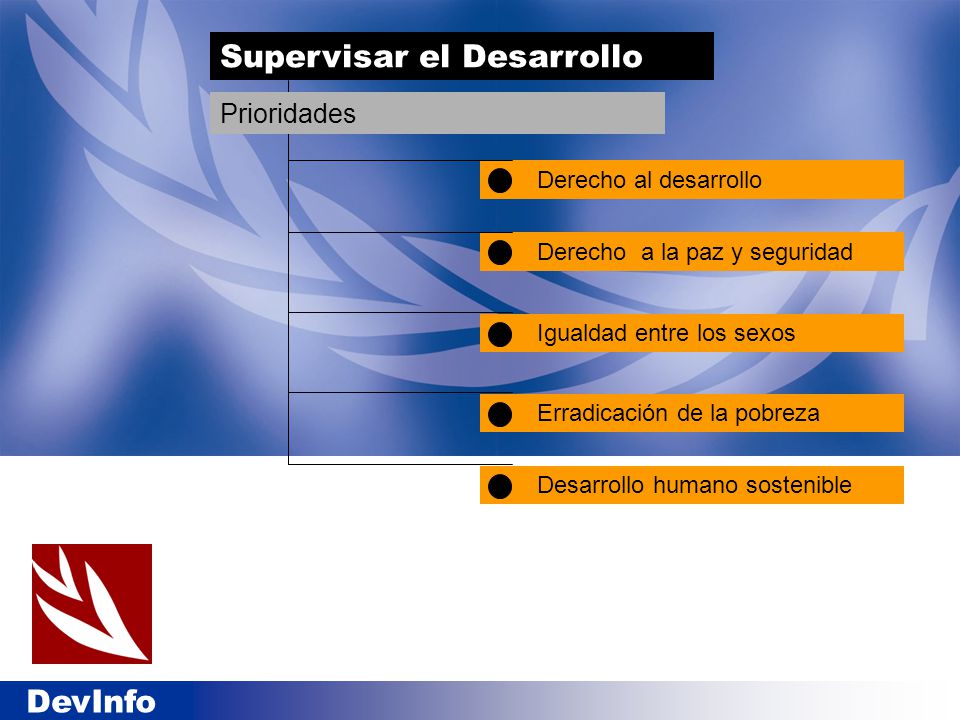 Supervisar el Desarrollo

Prioridades

Derecho al desarrollo

Derecho a la paz y seguridad

Igualdad entre los sexos

Erradicación de la pobreza

Desarrollo humano sostenible

DevInfo